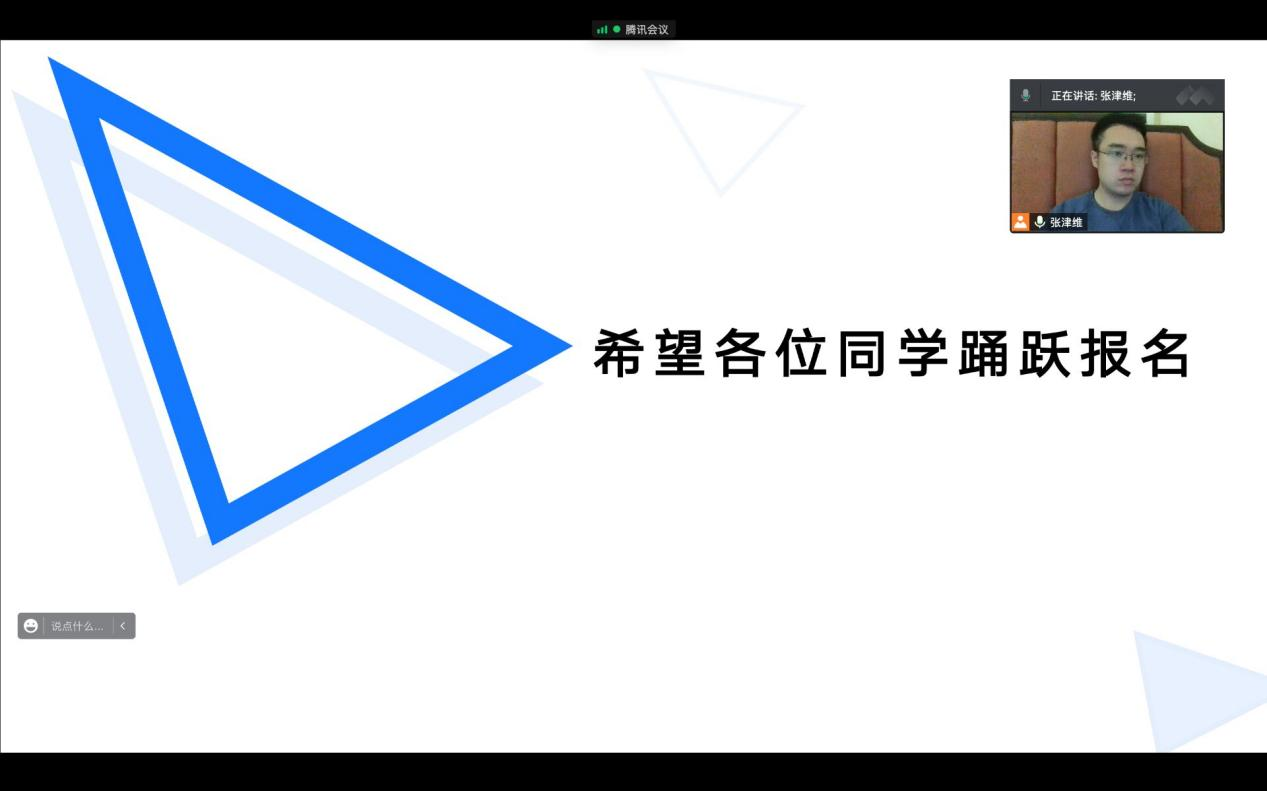 腾讯会议

正在讲话: 张津维;

张津维

希望各位同学踊跃报名

说点什么...